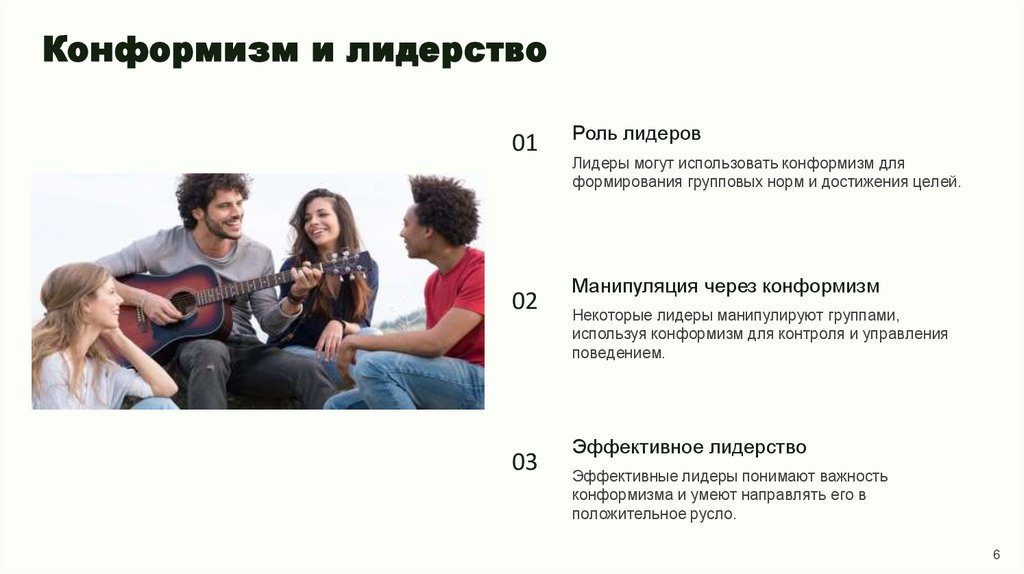 Конформизм и лидерство

01

Роль лидеров

Лидеры могут использовать конформизм для формирования групповых норм и достижения целей.

02

Манипуляция через конформизм

Некоторые лидеры манипулируют группами, используя конформизм для контроля и управления поведением.

03

Эффективное лидерство

Эффективные лидеры понимают важность конформизма и умеют направлять его в положительное русло.

6